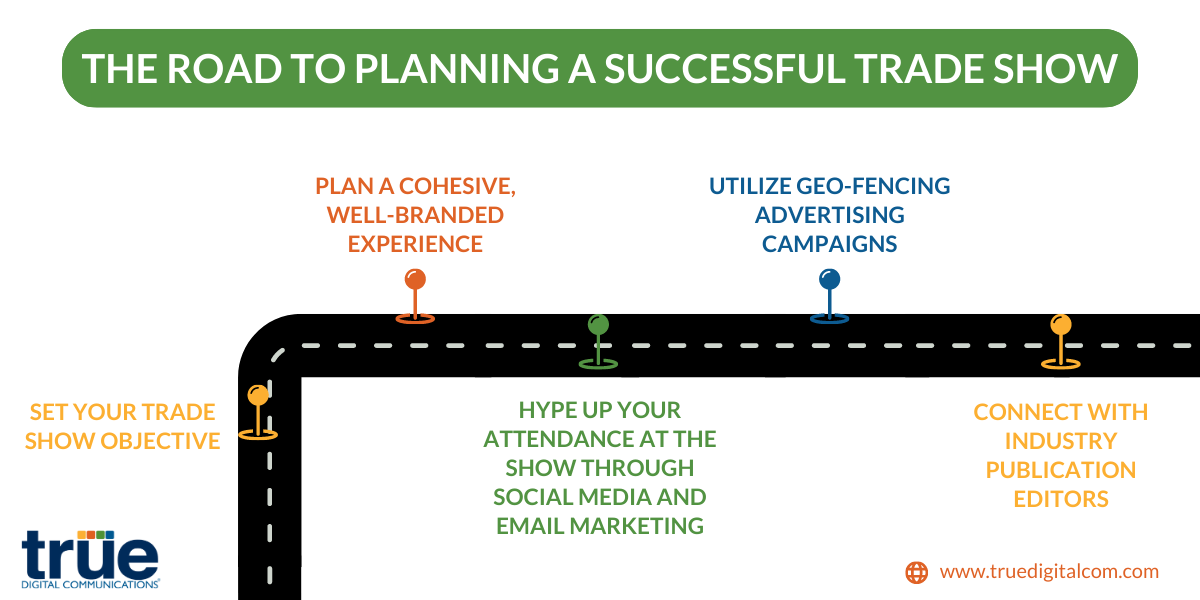 THE ROAD TO PLANNING A SUCCESSFUL TRADE SHOW

SET YOUR TRADE SHOW OBJECTIVE

PLAN A COHESIVE, WELL-BRANDED EXPERIENCE

HYPE UP YOUR ATTENDANCE AT THE SHOW THROUGH SOCIAL MEDIA AND EMAIL MARKETING

UTILIZE GEO-FENCING ADVERTISING CAMPAIGNS

CONNECT WITH INDUSTRY PUBLICATION EDITORS

true
DIGITAL COMMUNICATIONS

www.truedigitalcom.com